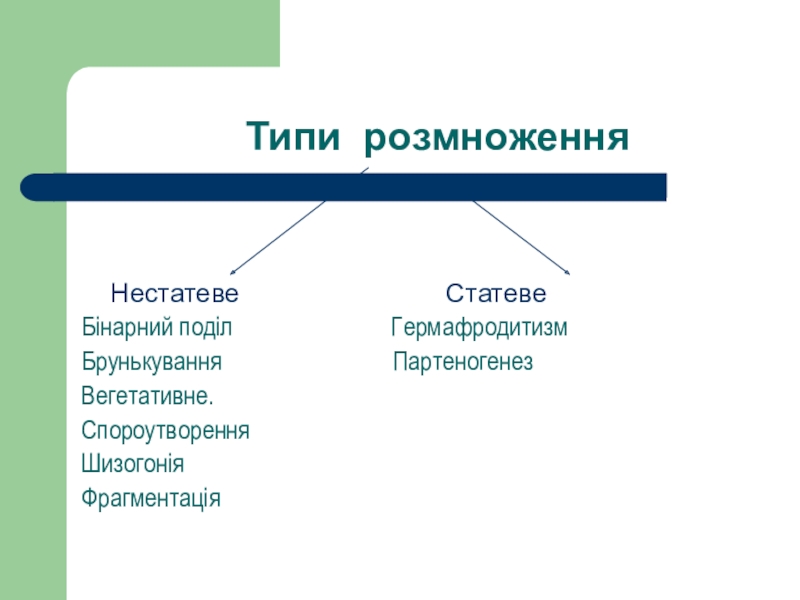 Типи розмноження

Нестатеве
Бінарний поділ
Брунькування
Вегетативне.
Спороутворення
Шизогонія
Фрагментація

Статеве
Гермафродитизм
Партеногенез